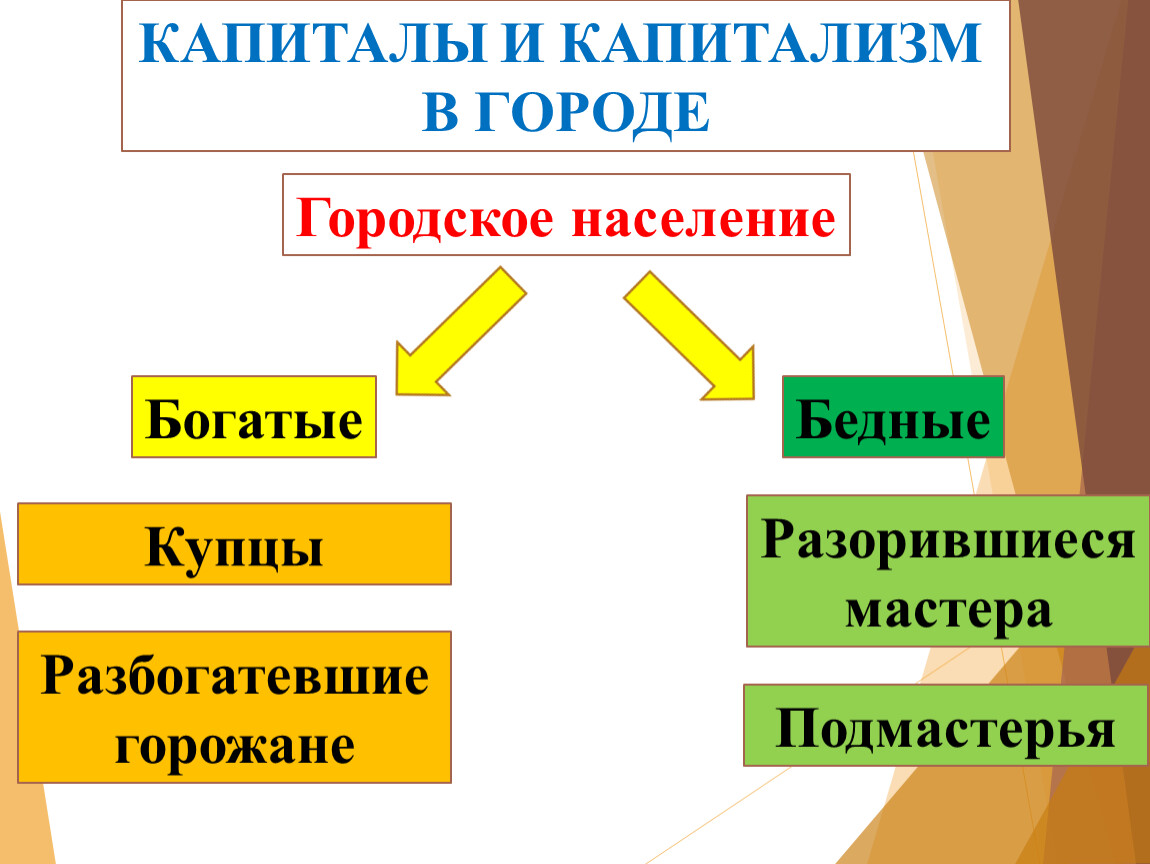 КАПИТАЛЫ И КАПИТАЛИЗМ В ГОРОДЕ

Городское население

Богатые

Купцы

Разбогатевшие горожане

Бедные

Разорившиеся мастера

Подмастерья